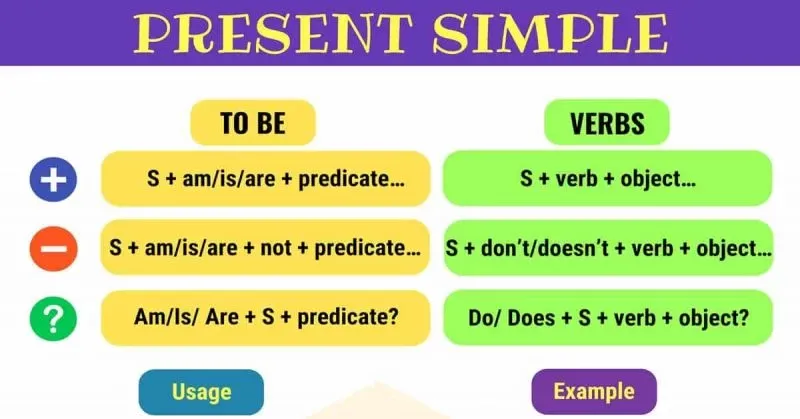 PRESENT SIMPLE

| | TO BE | VERBS |
|---|---|---|
| + | S + am/is/are + predicate… | S + verb + object… |
| − | S + am/is/are + not + predicate… | S + don't/doesn't + verb + object… |
| ? | Am/Is/ Are + S + predicate? | Do/ Does + S + verb + object? |

Usage

Example